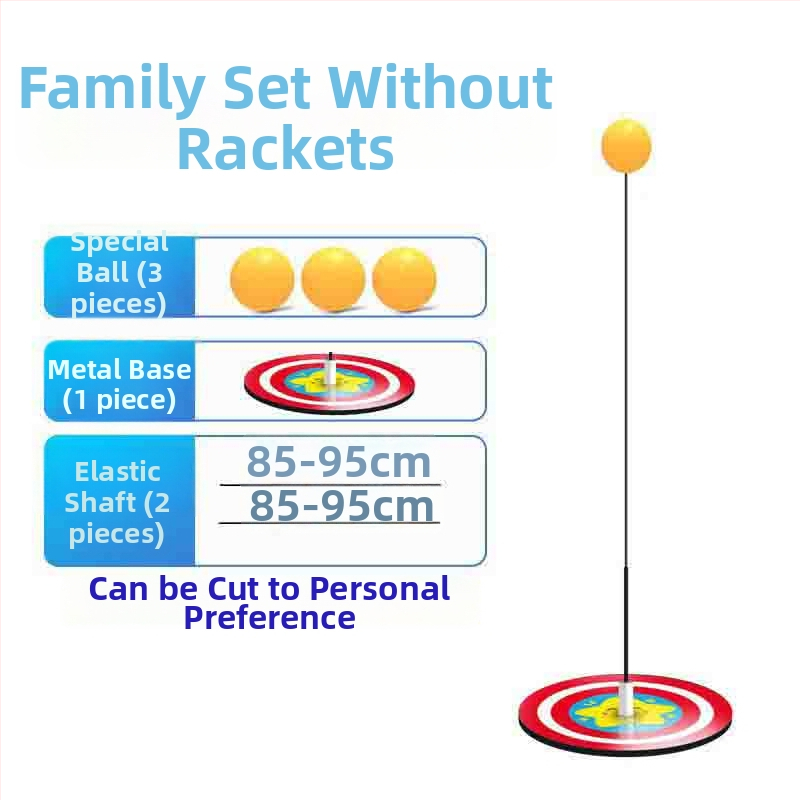 Family Set Without Rackets

Special Ball (3 pieces)

Metal Base (1 piece)

Elastic Shaft (2 pieces)

85-95cm

85-95cm

Can be Cut to Personal Preference